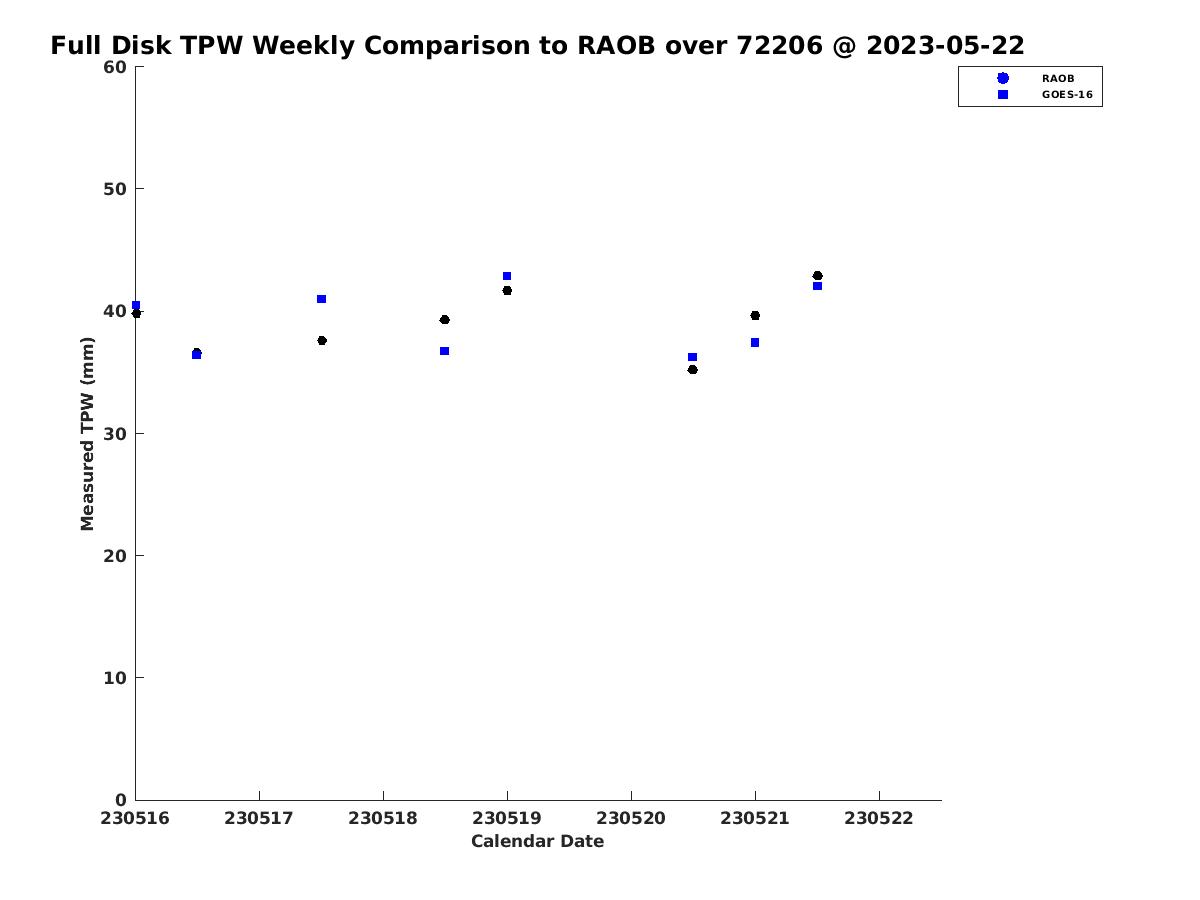 Full Disk TPW Weekly Comparison to RAOB over 72206 @ 2023-05-22

RAOB
GOES-16

Measured TPW (mm)

60
50
40
30
20
10
0

230516 230517 230518 230519 230520 230521 230522

Calendar Date